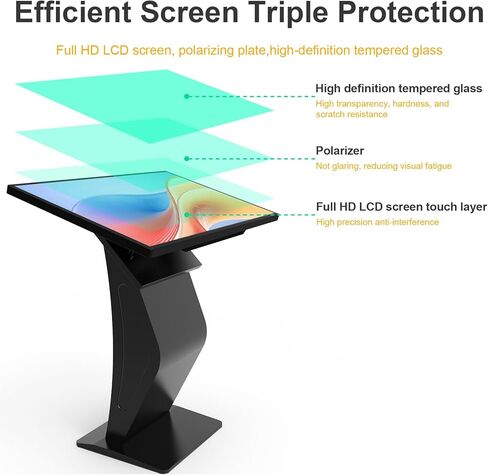 Efficient Screen Triple Protection

Full HD LCD screen, polarizing plate,high-definition tempered glass

High definition tempered glass
High transparency, hardness, and scratch resistance

Polarizer
Not glaring, reducing visual fatigue

Full HD LCD screen touch layer
High precision anti-interference